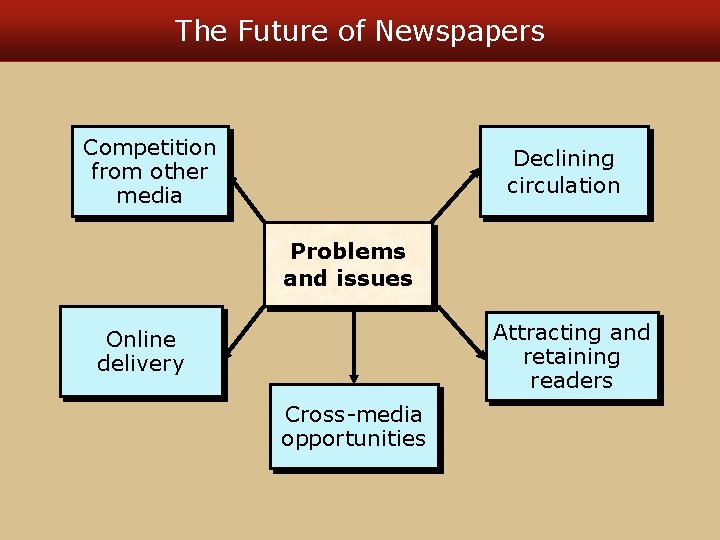 The Future of Newspapers

Competition from other media

Declining circulation

Problems and issues

Online delivery

Attracting and retaining readers

Cross-media opportunities